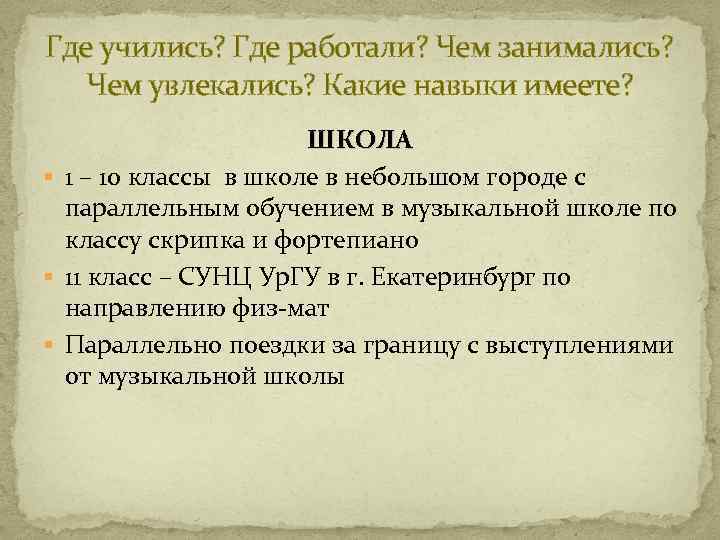 Где учились? Где работали? Чем занимались? Чем увлекались? Какие навыки имеете?

ШКОЛА

1 – 10 классы в школе в небольшом городе с параллельным обучением в музыкальной школе по классу скрипка и фортепиано

11 класс – СУНЦ УрГУ в г. Екатеринбург по направлению физ-мат

Параллельно поездки за границу с выступлениями от музыкальной школы